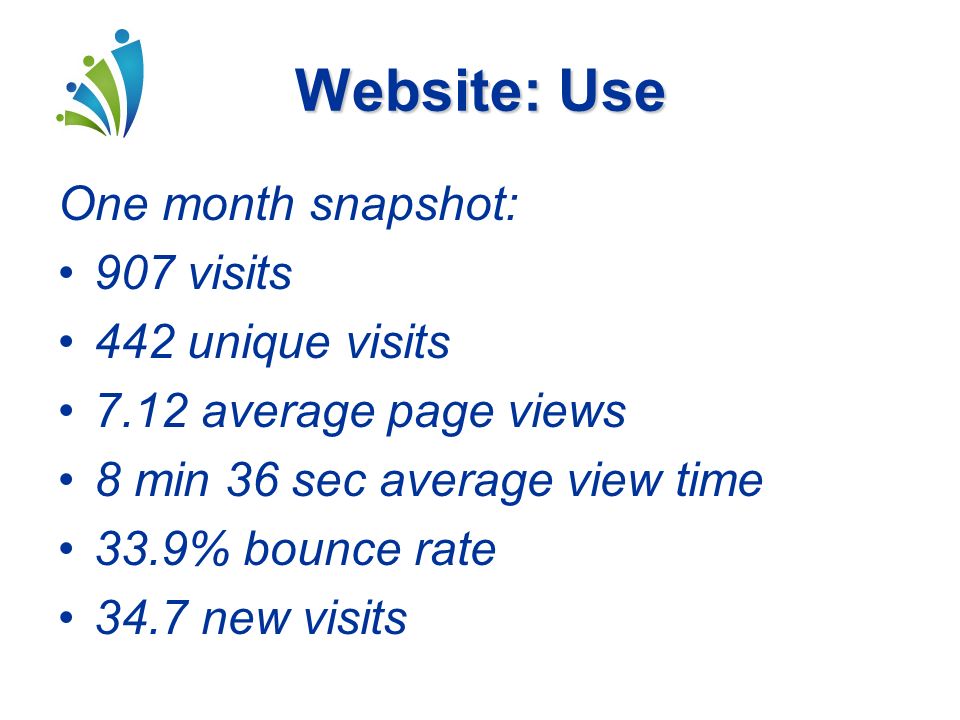 Website: Use

One month snapshot:

• 907 visits
• 442 unique visits
• 7.12 average page views
• 8 min 36 sec average view time
• 33.9% bounce rate
• 34.7 new visits